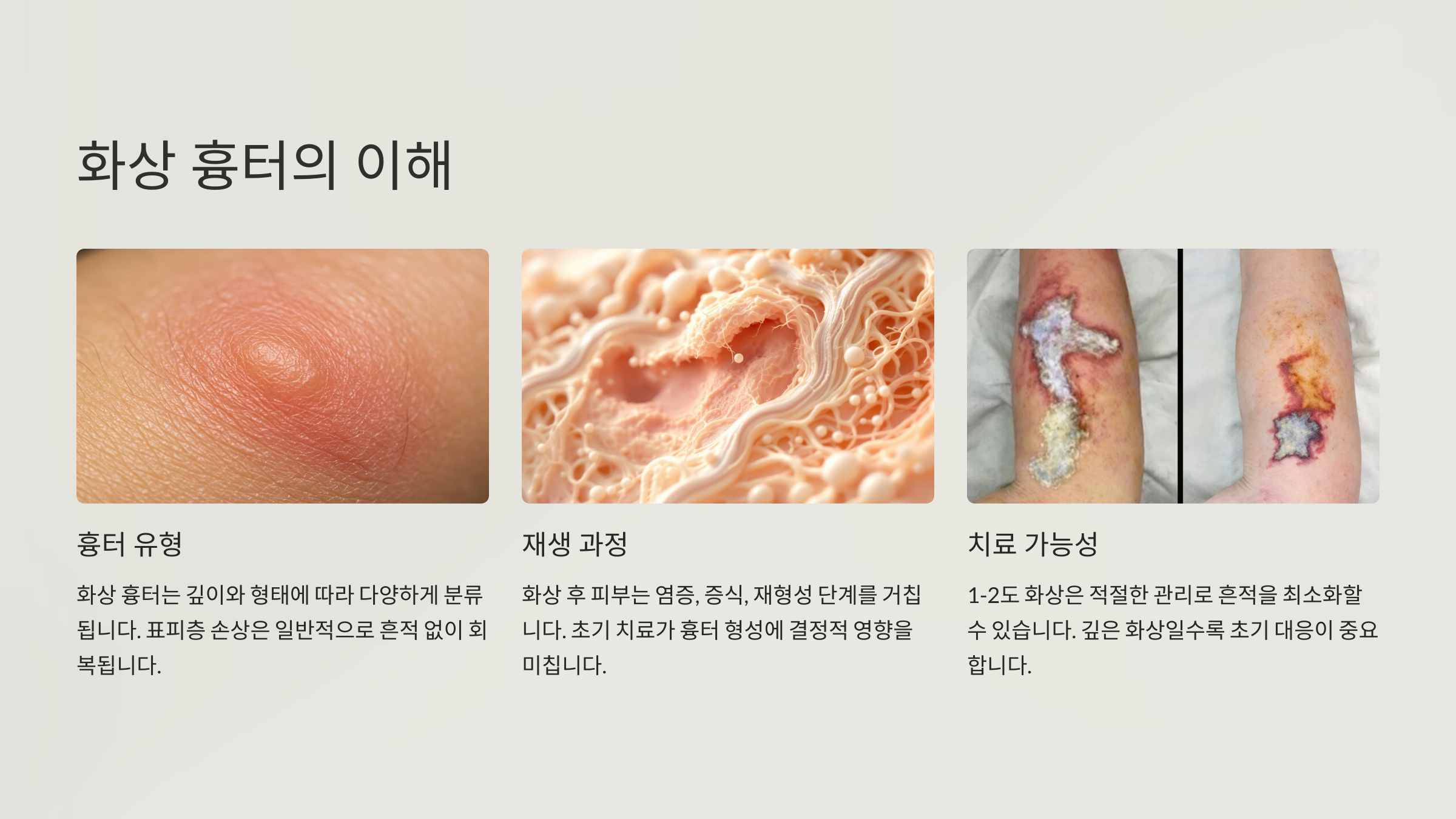 화상 흉터의 이해

흉터 유형

화상 흉터는 깊이와 형태에 따라 다양하게 분류됩니다. 표피층 손상은 일반적으로 흔적 없이 회복됩니다.

재생 과정

화상 후 피부는 염증, 증식, 재형성 단계를 거칩니다. 초기 치료가 흉터 형성에 결정적 영향을 미칩니다.

치료 가능성

1-2도 화상은 적절한 관리로 흔적을 최소화할 수 있습니다. 깊은 화상일수록 초기 대응이 중요합니다.